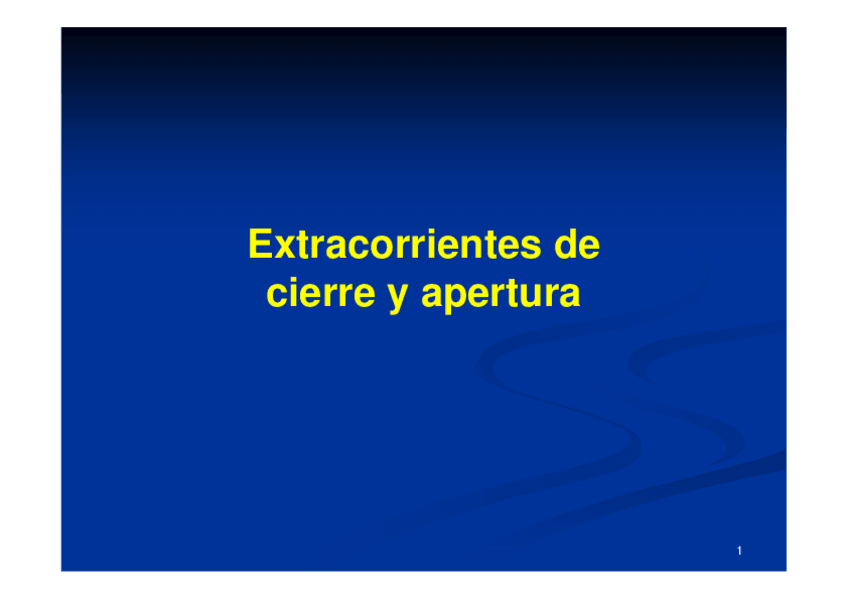 Extracorrientes de cierre y apertura

1